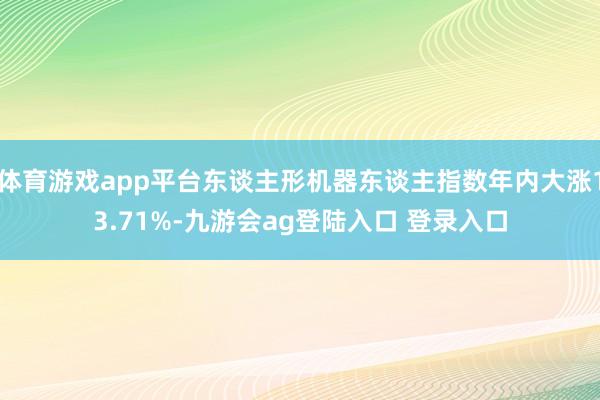 体育游戏app平台东谈主形机器东谈主指数年内大涨13.71%-九游会ag登陆入口 登录入口